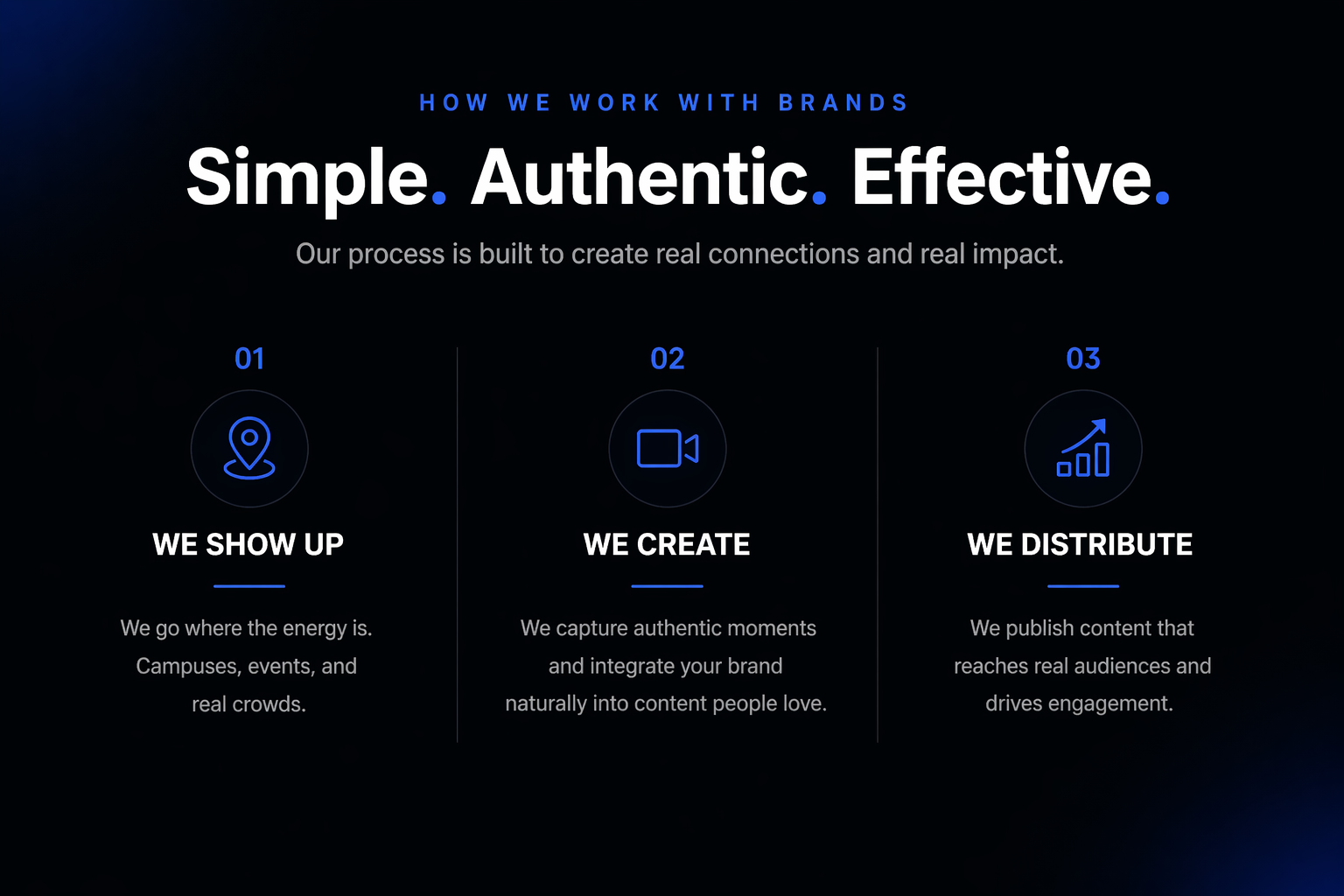 HOW WE WORK WITH BRANDS

Simple. Authentic. Effective.

Our process is built to create real connections and real impact.

01

WE SHOW UP

We go where the energy is. Campuses, events, and real crowds.

02

WE CREATE

We capture authentic moments and integrate your brand naturally into content people love.

03

WE DISTRIBUTE

We publish content that reaches real audiences and drives engagement.